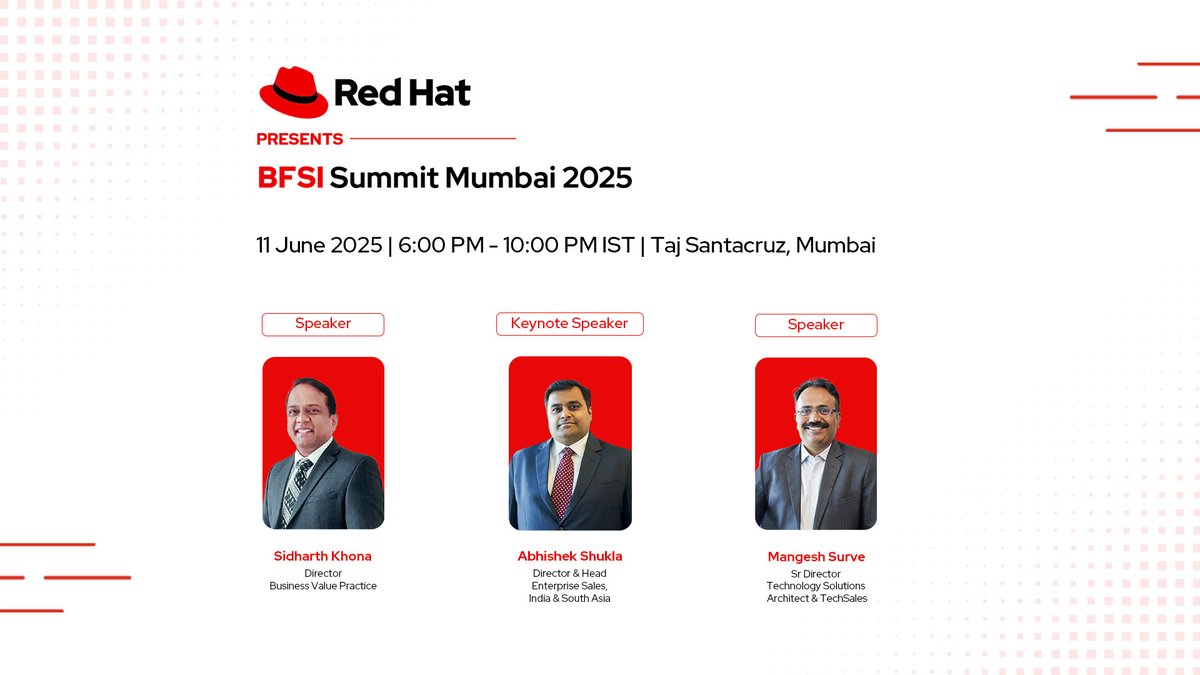 Red Hat

PRESENTS

BFSI Summit Mumbai 2025

11 June 2025 | 6:00 PM - 10:00 PM IST | Taj Santacruz, Mumbai

Speaker

Sidharth Khona
Director
Business Value Practice

Keynote Speaker

Abhishek Shukla
Director & Head
Enterprise Sales,
India & South Asia

Speaker

Mangesh Surve
Sr Director
Technology Solutions
Architect & TechSales